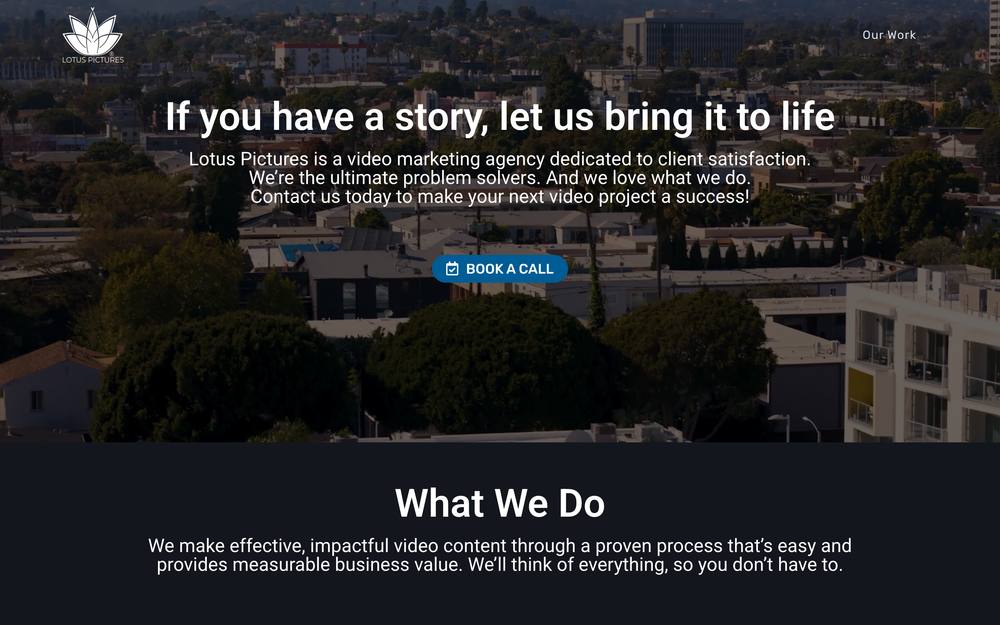 LOTUS PICTURES

Our Work

If you have a story, let us bring it to life

Lotus Pictures is a video marketing agency dedicated to client satisfaction. We're the ultimate problem solvers. And we love what we do. Contact us today to make your next video project a success!

BOOK A CALL

What We Do

We make effective, impactful video content through a proven process that's easy and provides measurable business value. We'll think of everything, so you don't have to.